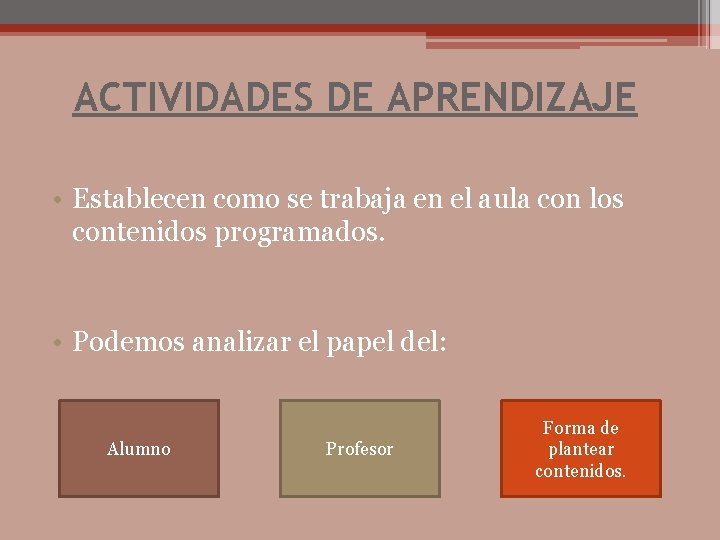 ACTIVIDADES DE APRENDIZAJE

• Establecen como se trabaja en el aula con los contenidos programados.

• Podemos analizar el papel del:

Alumno

Profesor

Forma de plantear contenidos.